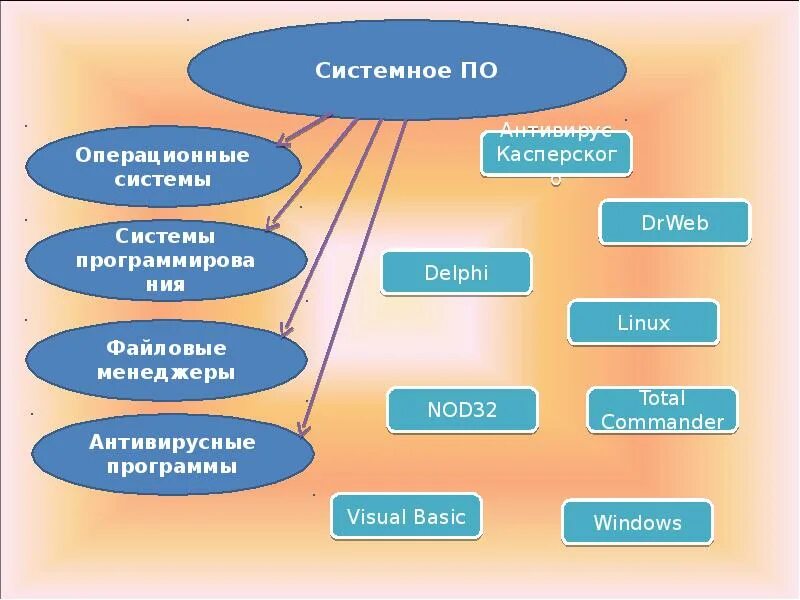 Системное ПО

Операционные системы

Системы программирования

Файловые менеджеры

Антивирусные программы

Антивирус Касперского

DrWeb

Delphi

Linux

NOD32

Total Commander

Visual Basic

Windows